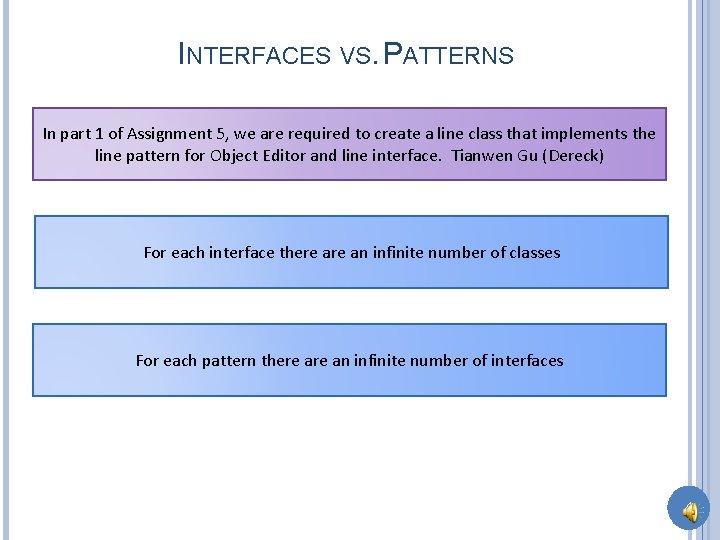 INTERFACES VS. PATTERNS

In part 1 of Assignment 5, we are required to create a line class that implements the line pattern for Object Editor and line interface. Tianwen Gu (Dereck)

For each interface there are an infinite number of classes

For each pattern there are an infinite number of interfaces